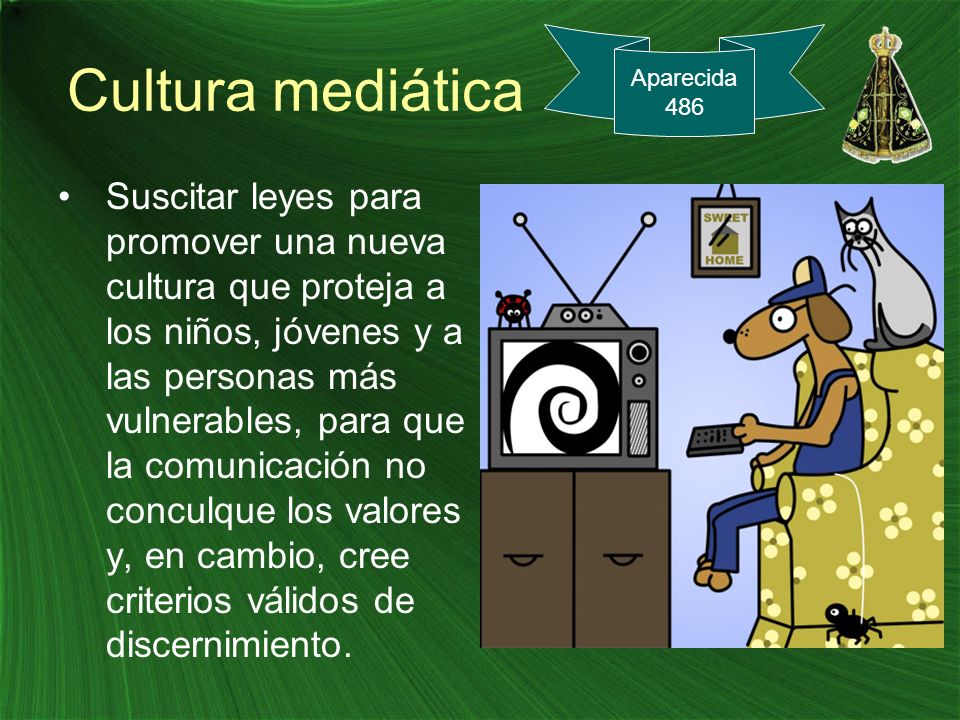 Cultura mediática

Aparecida 486

• Suscitar leyes para promover una nueva cultura que proteja a los niños, jóvenes y a las personas más vulnerables, para que la comunicación no conculque los valores y, en cambio, cree criterios válidos de discernimiento.

SWEET HOME